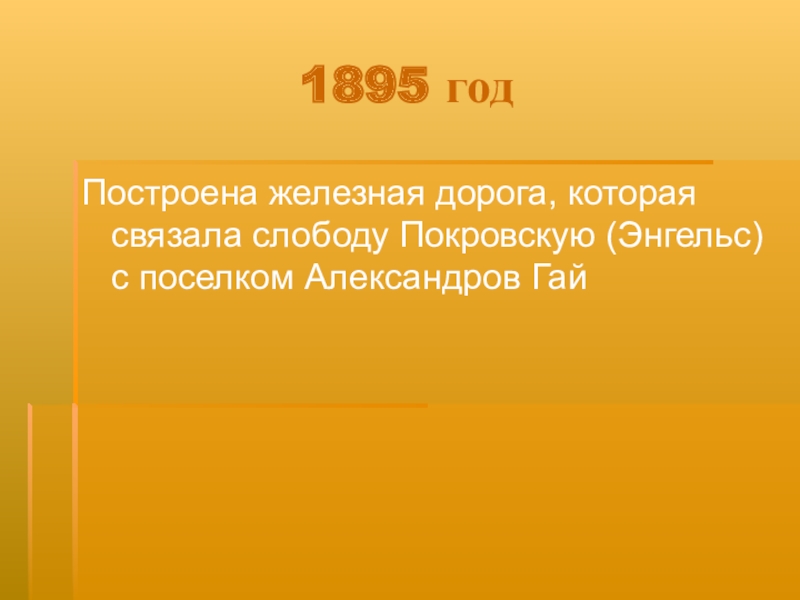 1895 год

Построена железная дорога, которая связала слободу Покровскую (Энгельс) с поселком Александров Гай